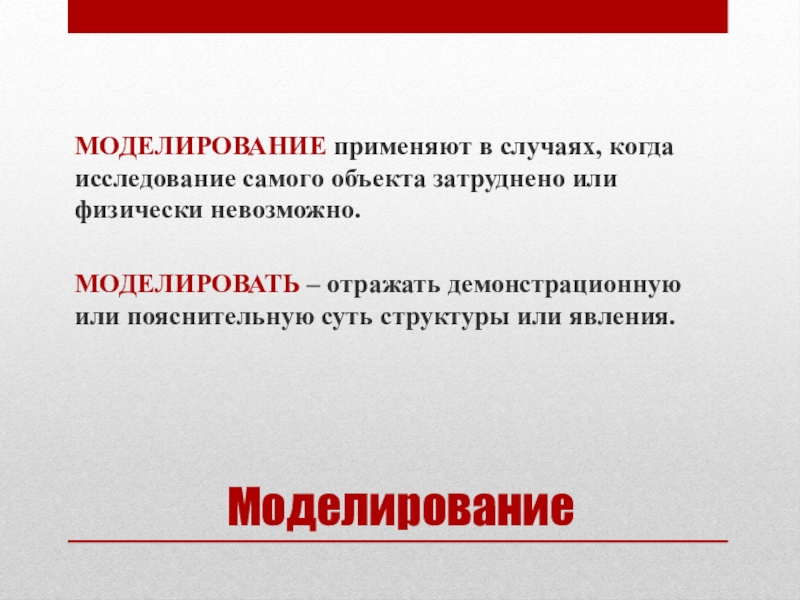 МОДЕЛИРОВАНИЕ применяют в случаях, когда исследование самого объекта затруднено или физически невозможно.

МОДЕЛИРОВАТЬ – отражать демонстрационную или пояснительную суть структуры или явления.

Моделирование